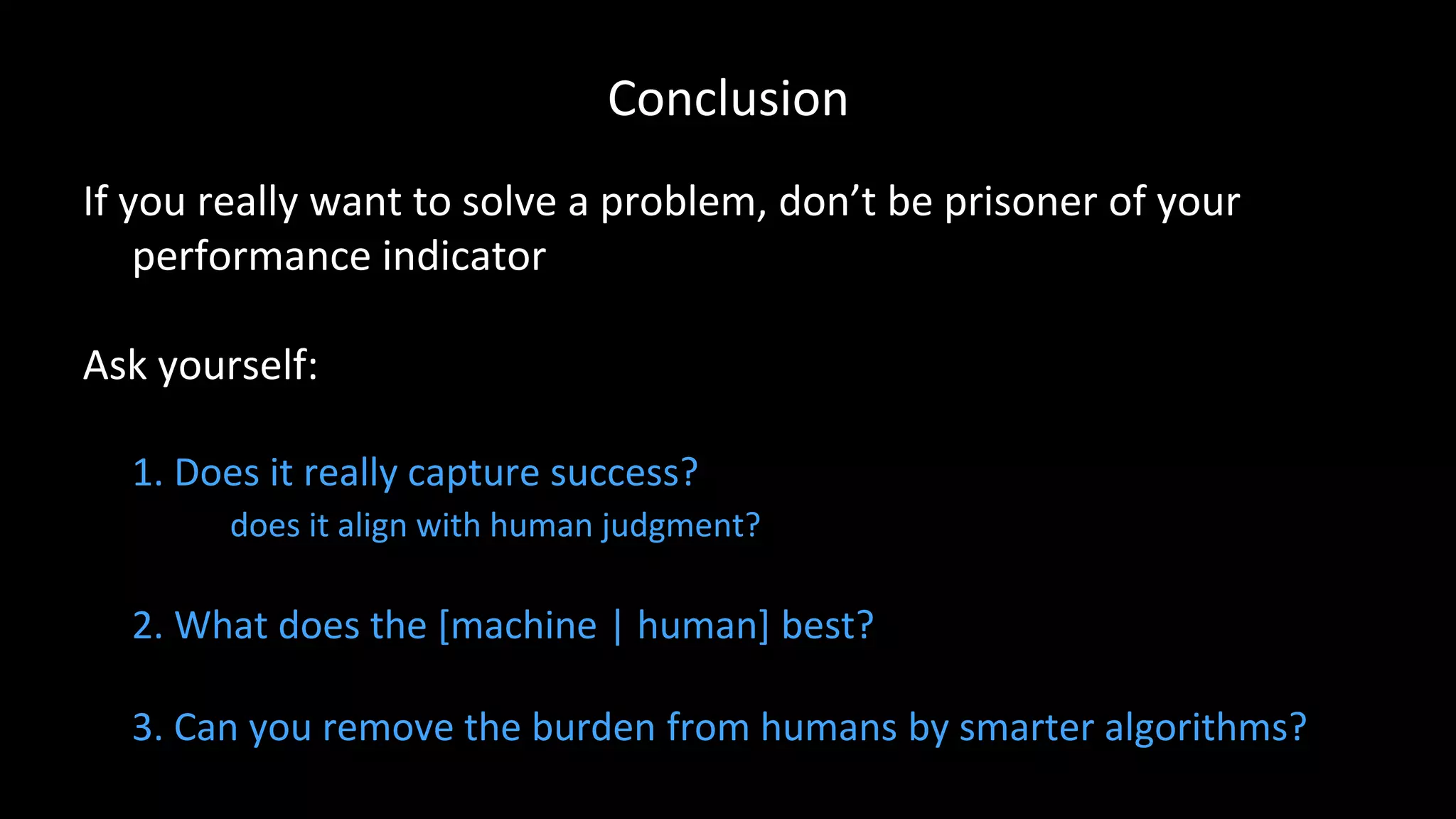 Conclusion

If you really want to solve a problem, don't be prisoner of your performance indicator

Ask yourself:

1. Does it really capture success?
does it align with human judgment?

2. What does the [machine | human] best?

3. Can you remove the burden from humans by smarter algorithms?